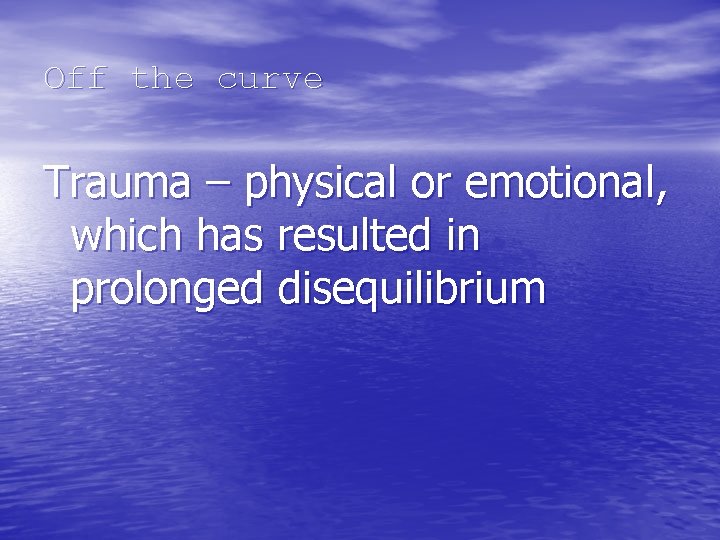 Off the curve

Trauma – physical or emotional, which has resulted in prolonged disequilibrium